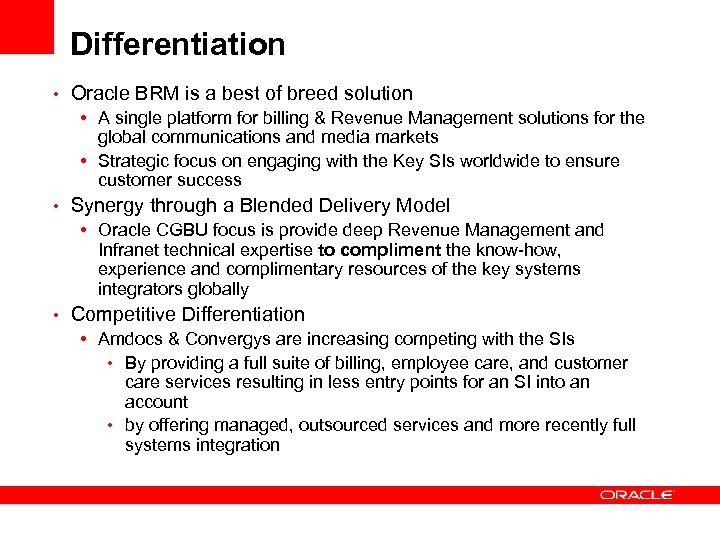 Differentiation

• Oracle BRM is a best of breed solution

• A single platform for billing & Revenue Management solutions for the global communications and media markets

• Strategic focus on engaging with the Key SIs worldwide to ensure customer success

• Synergy through a Blended Delivery Model

• Oracle CGBU focus is provide deep Revenue Management and Infranet technical expertise to compliment the know-how, experience and complimentary resources of the key systems integrators globally

• Competitive Differentiation

• Amdocs & Convergys are increasing competing with the SIs

• By providing a full suite of billing, employee care, and customer care services resulting in less entry points for an SI into an account

• by offering managed, outsourced services and more recently full systems integration

ORACLE